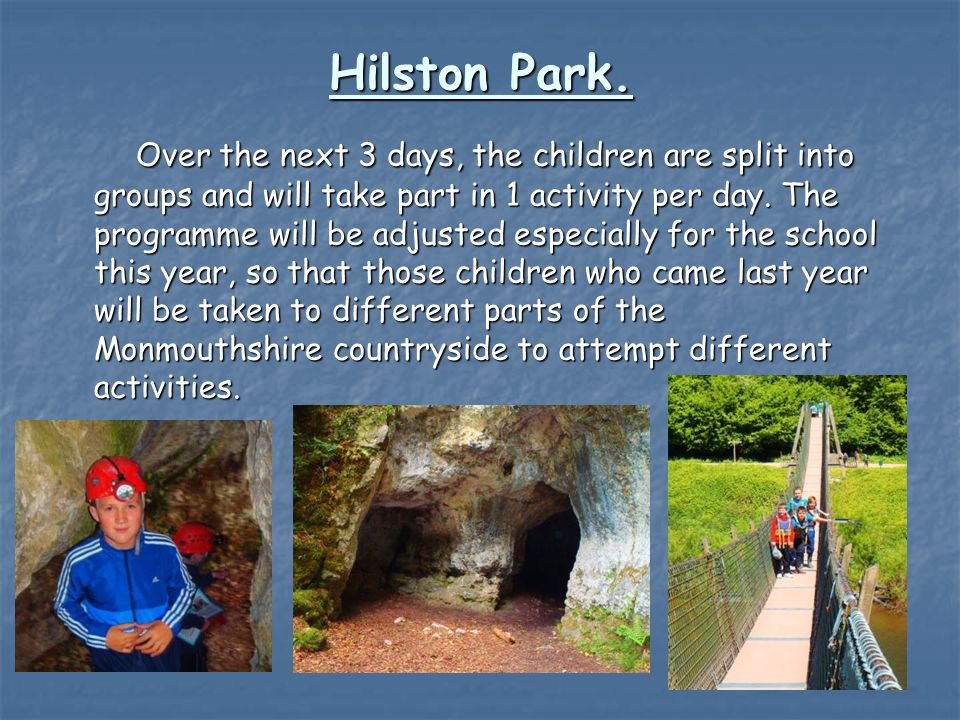 Hilston Park.

Over the next 3 days, the children are split into groups and will take part in 1 activity per day. The programme will be adjusted especially for the school this year, so that those children who came last year will be taken to different parts of the Monmouthshire countryside to attempt different activities.